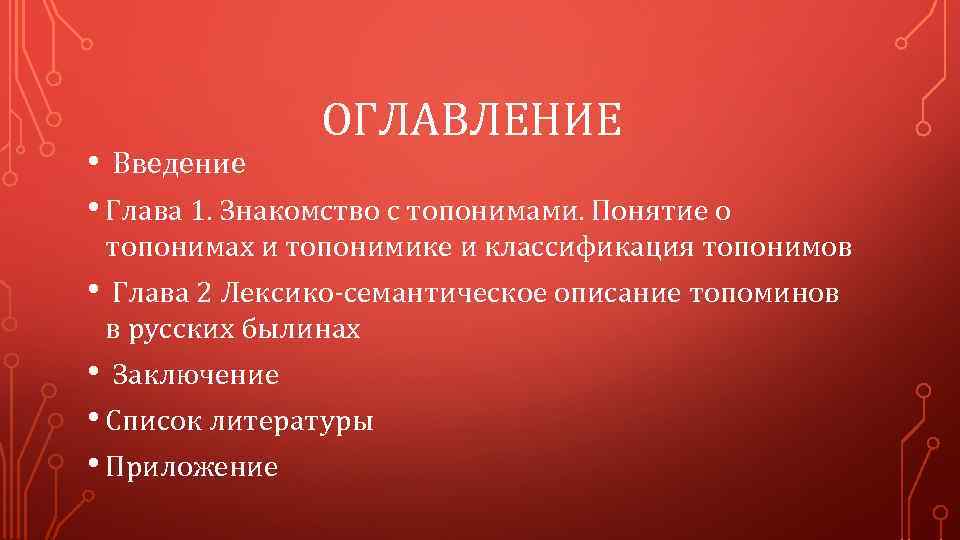 ОГЛАВЛЕНИЕ

• Введение

• Глава 1. Знакомство с топонимами. Понятие о топонимах и топонимике и классификация топонимов

• Глава 2 Лексико-семантическое описание топоминов в русских былинах

• Заключение

• Список литературы

• Приложение